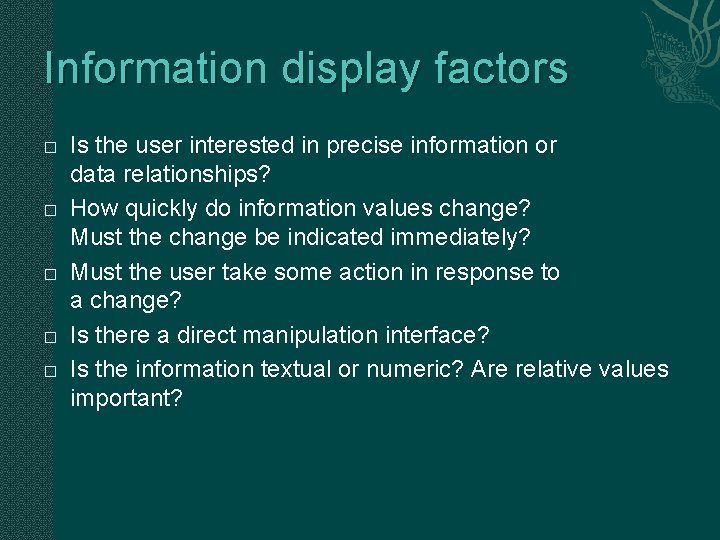 Information display factors

□ Is the user interested in precise information or data relationships?

□ How quickly do information values change? Must the change be indicated immediately?

□ Must the user take some action in response to a change?

□ Is there a direct manipulation interface?

□ Is the information textual or numeric? Are relative values important?